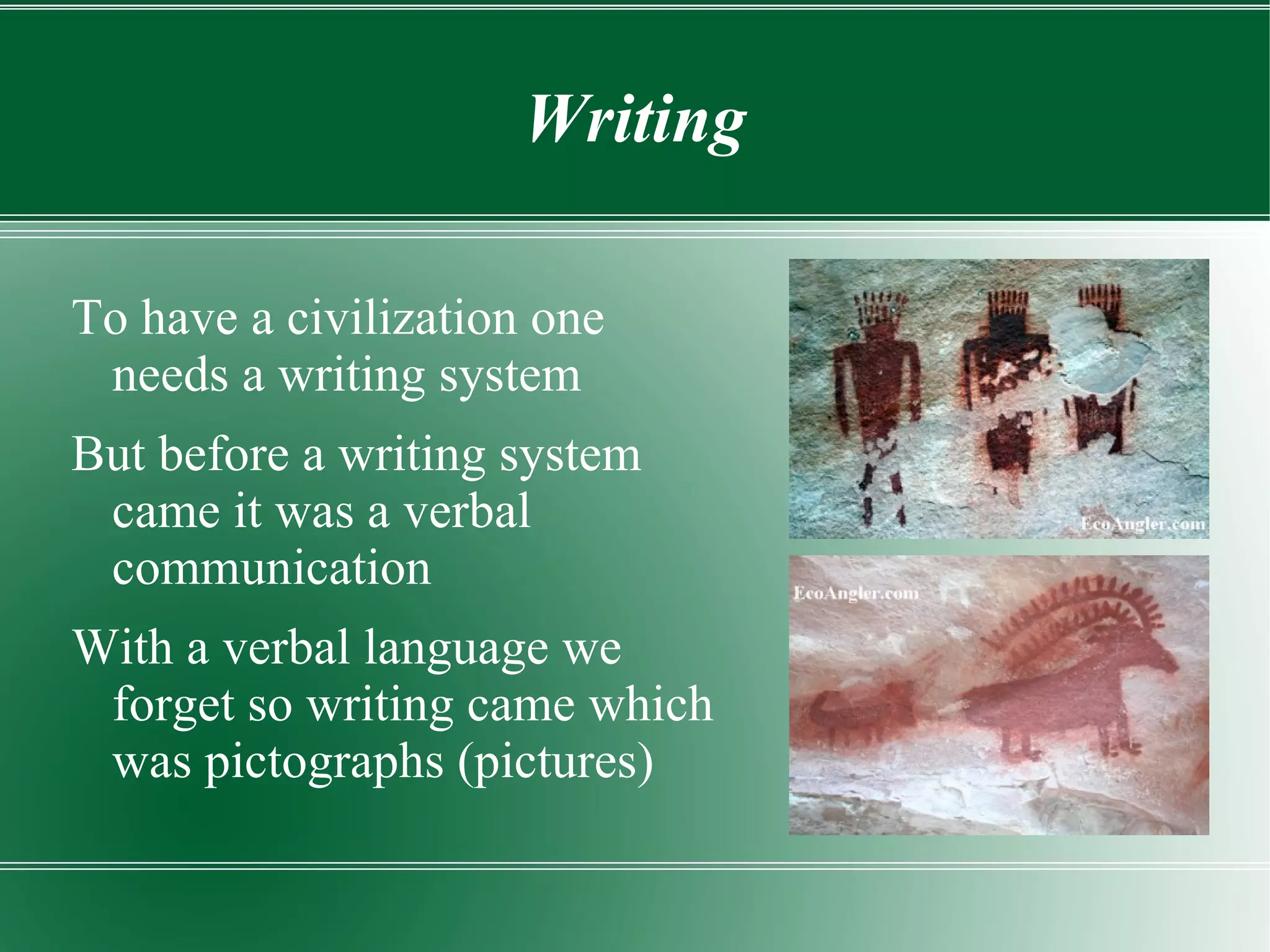 Writing

To have a civilization one needs a writing system

But before a writing system came it was a verbal communication

With a verbal language we forget so writing came which was pictographs (pictures)

EcoAngler.com

EcoAngler.com